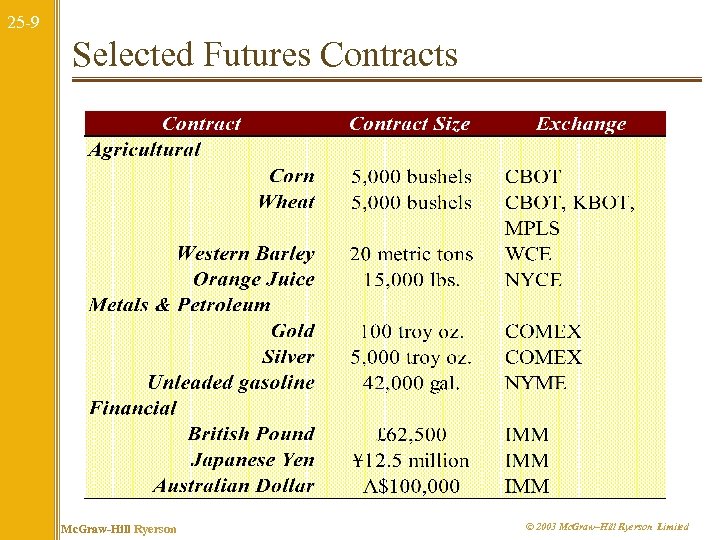 25-9

Selected Futures Contracts

| Contract | Contract Size | Exchange |
|---|---|---|
| Agricultural | | |
| Corn | 5,000 bushels | CBOT |
| Wheat | 5,000 bushels | CBOT, KBOT, MPLS |
| Western Barley | 20 metric tons | WCE |
| Orange Juice | 15,000 lbs. | NYCE |
| Metals & Petroleum | | |
| Gold | 100 troy oz. | COMEX |
| Silver | 5,000 troy oz. | COMEX |
| Unleaded gasoline | 42,000 gal. | NYME |
| Financial | | |
| British Pound | £62,500 | IMM |
| Japanese Yen | ¥12.5 million | IMM |
| Australian Dollar | A$100,000 | IMM |

McGraw-Hill Ryerson

© 2003 McGraw–Hill Ryerson Limited